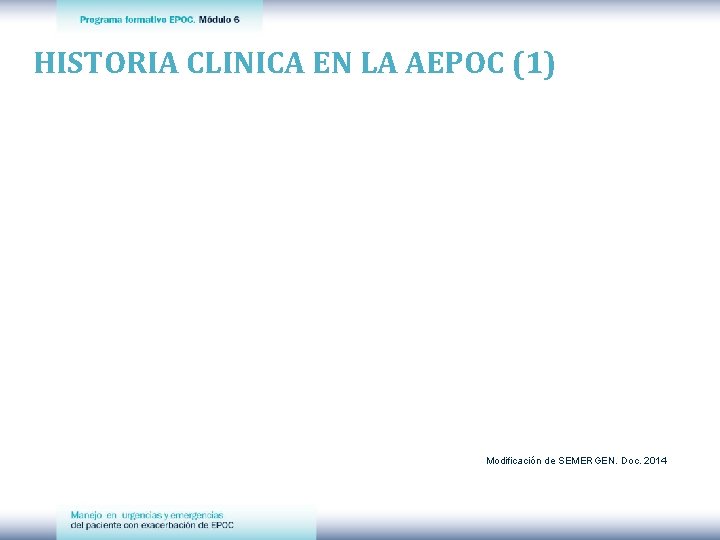 Programa formativo EPOC. Módulo 6

HISTORIA CLINICA EN LA AEPOC (1)

Modificación de SEMERGEN. Doc. 2014

Manejo en urgencias y emergencias
del paciente con exacerbación de EPOC